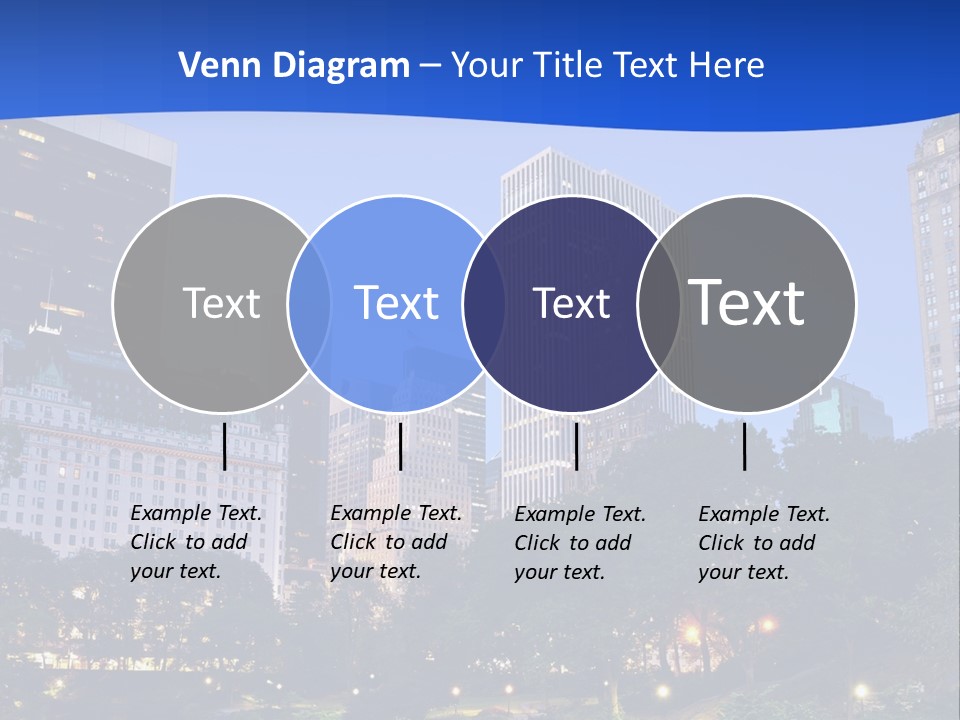 Venn Diagram – Your Title Text Here

Text

Text

Text

Text

Example Text. Click to add your text.

Example Text. Click to add your text.

Example Text. Click to add your text.

Example Text. Click to add your text.